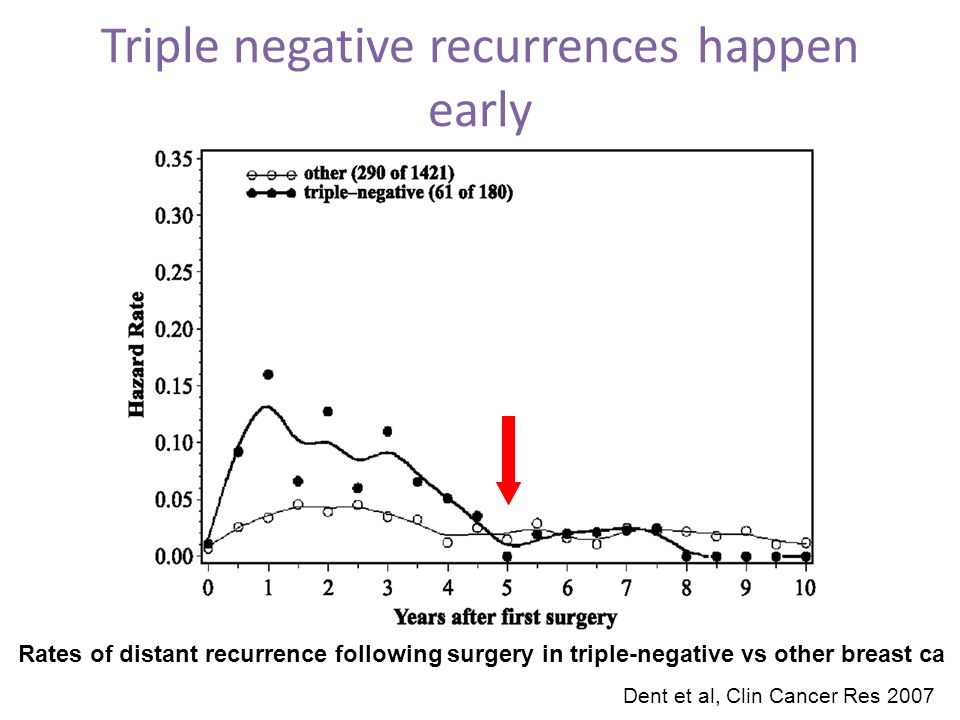 Triple negative recurrences happen early

other (290 of 1421)
triple–negative (61 of 180)

Hazard Rate

0.35
0.30
0.25
0.20
0.15
0.10
0.05
0.00

0 1 2 3 4 5 6 7 8 9 10

Years after first surgery

Rates of distant recurrence following surgery in triple-negative vs other breast ca

Dent et al, Clin Cancer Res 2007